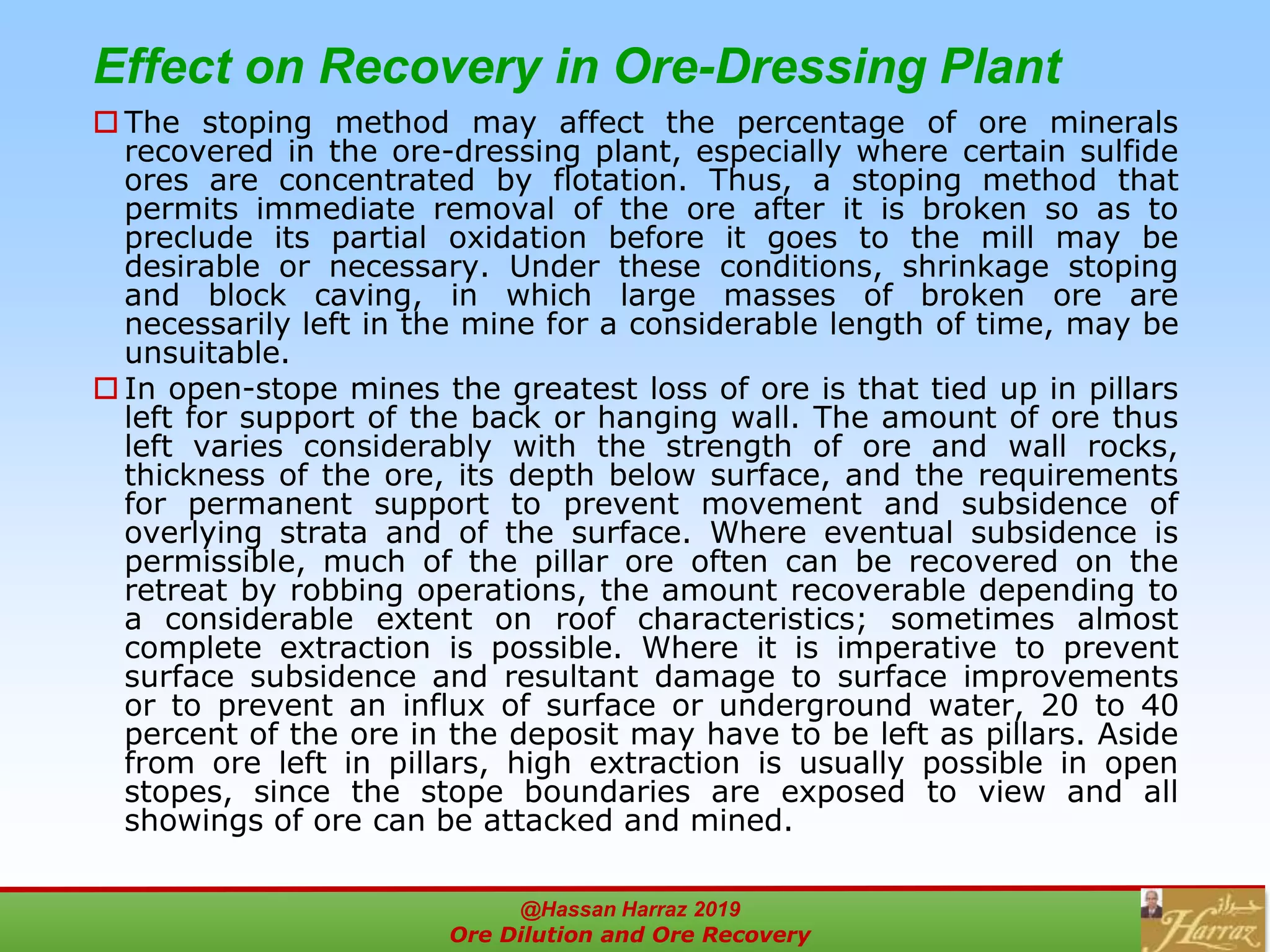 Effect on Recovery in Ore-Dressing Plant

The stoping method may affect the percentage of ore minerals recovered in the ore-dressing plant, especially where certain sulfide ores are concentrated by flotation. Thus, a stoping method that permits immediate removal of the ore after it is broken so as to preclude its partial oxidation before it goes to the mill may be desirable or necessary. Under these conditions, shrinkage stoping and block caving, in which large masses of broken ore are necessarily left in the mine for a considerable length of time, may be unsuitable.

In open-stope mines the greatest loss of ore is that tied up in pillars left for support of the back or hanging wall. The amount of ore thus left varies considerably with the strength of ore and wall rocks, thickness of the ore, its depth below surface, and the requirements for permanent support to prevent movement and subsidence of overlying strata and of the surface. Where eventual subsidence is permissible, much of the pillar ore often can be recovered on the retreat by robbing operations, the amount recoverable depending to a considerable extent on roof characteristics; sometimes almost complete extraction is possible. Where it is imperative to prevent surface subsidence and resultant damage to surface improvements or to prevent an influx of surface or underground water, 20 to 40 percent of the ore in the deposit may have to be left as pillars. Aside from ore left in pillars, high extraction is usually possible in open stopes, since the stope boundaries are exposed to view and all showings of ore can be attacked and mined.

@Hassan Harraz 2019
Ore Dilution and Ore Recovery

حراز
Harraz